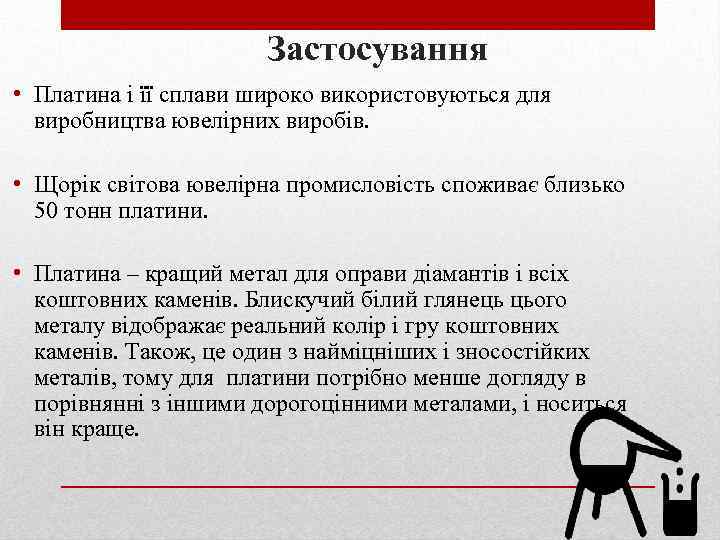 Застосування

• Платина і її сплави широко використовуються для виробництва ювелірних виробів.

• Щорік світова ювелірна промисловість споживає близько 50 тонн платини.

• Платина – кращий метал для оправи діамантів і всіх коштовних каменів. Блискучий білий глянець цього металу відображає реальний колір і гру коштовних каменів. Також, це один з найміцніших і зносостійких металів, тому для платини потрібно менше догляду в порівнянні з іншими дорогоцінними металами, і носиться він краще.